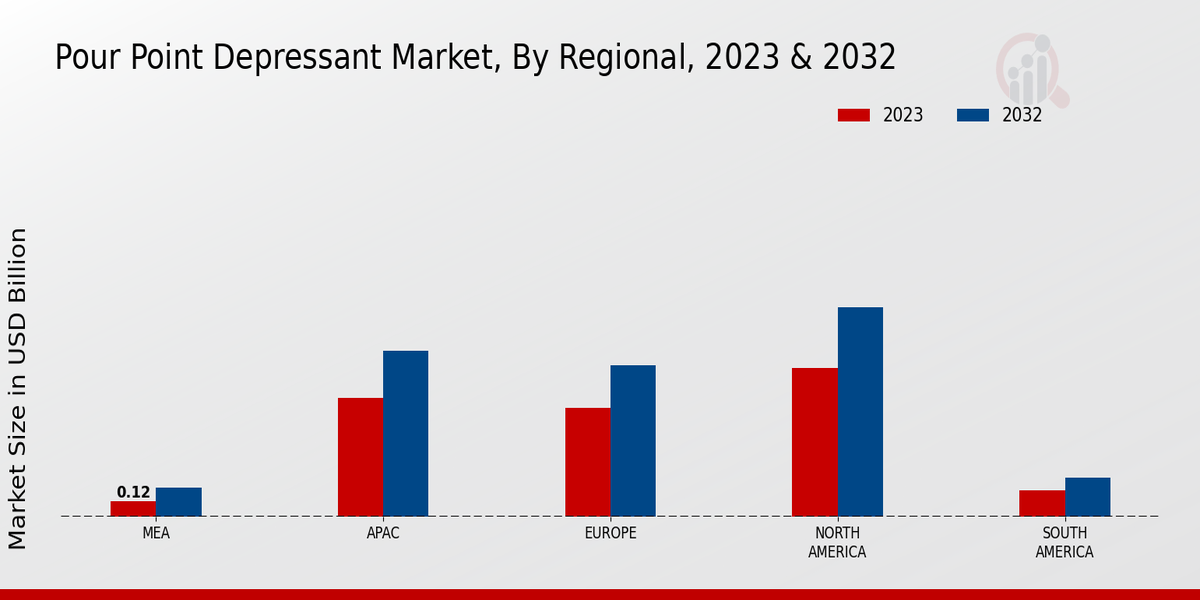 Pour Point Depressant Market, By Regional, 2023 & 2032

2023
2032

Market Size in USD Billion

0.12

MEA
APAC
EUROPE
NORTH AMERICA
SOUTH AMERICA